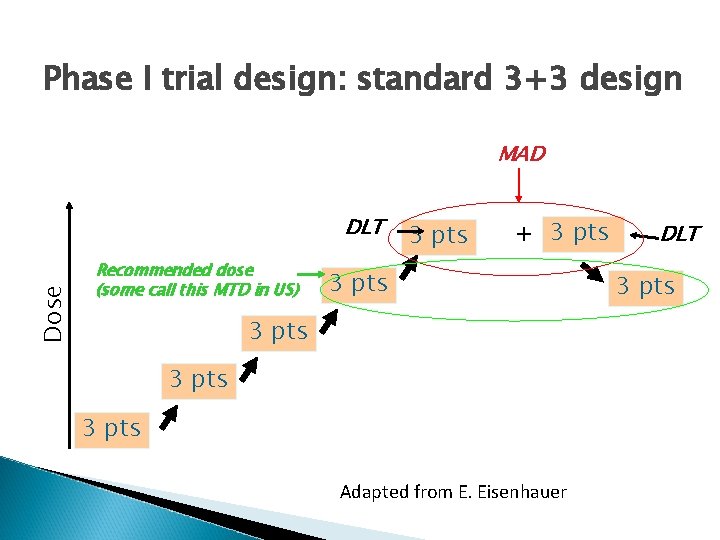 Phase I trial design: standard 3+3 design

MAD

DLT

3 pts

+

3 pts

DLT

Recommended dose
(some call this MTD in US)

3 pts

3 pts

Dose

3 pts

3 pts

3 pts

Adapted from E. Eisenhauer